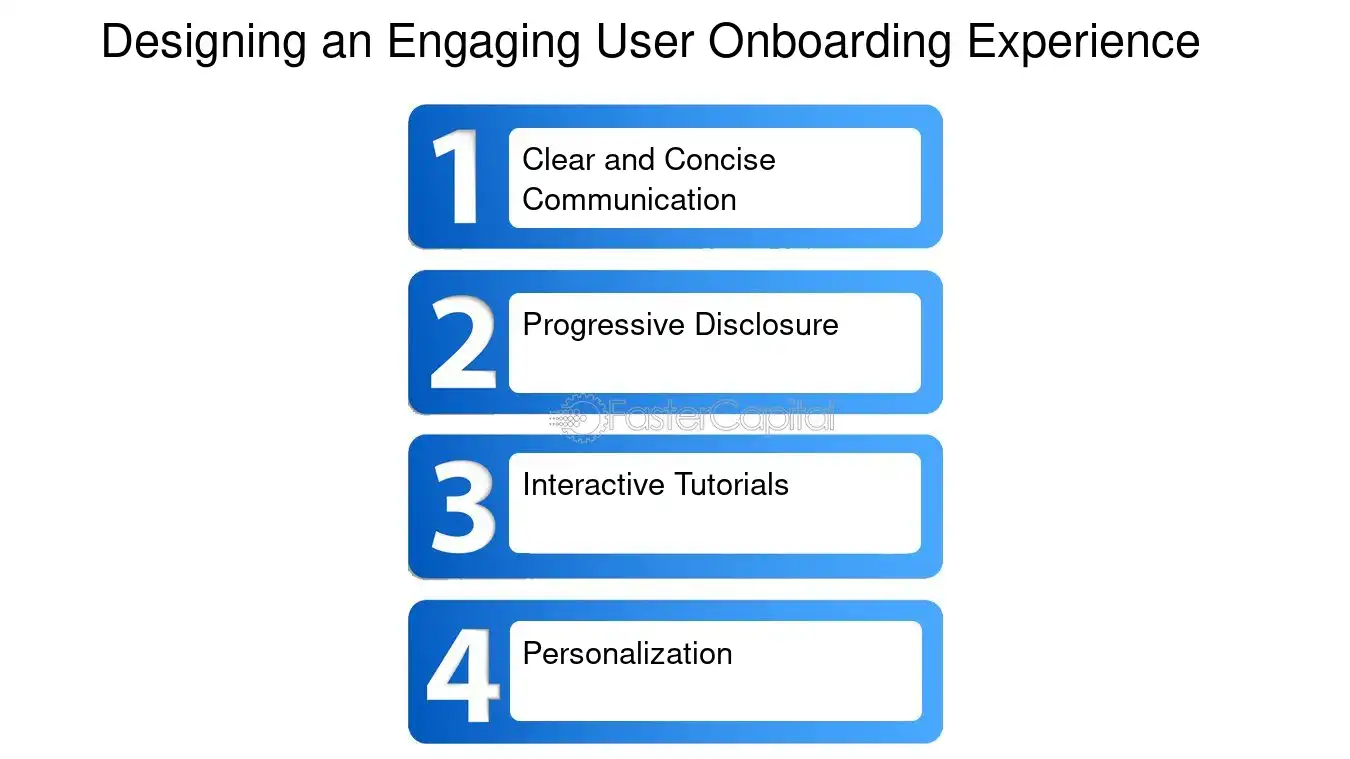 Designing an Engaging User Onboarding Experience

1 Clear and Concise Communication

2 Progressive Disclosure

FasterCapital

3 Interactive Tutorials

4 Personalization